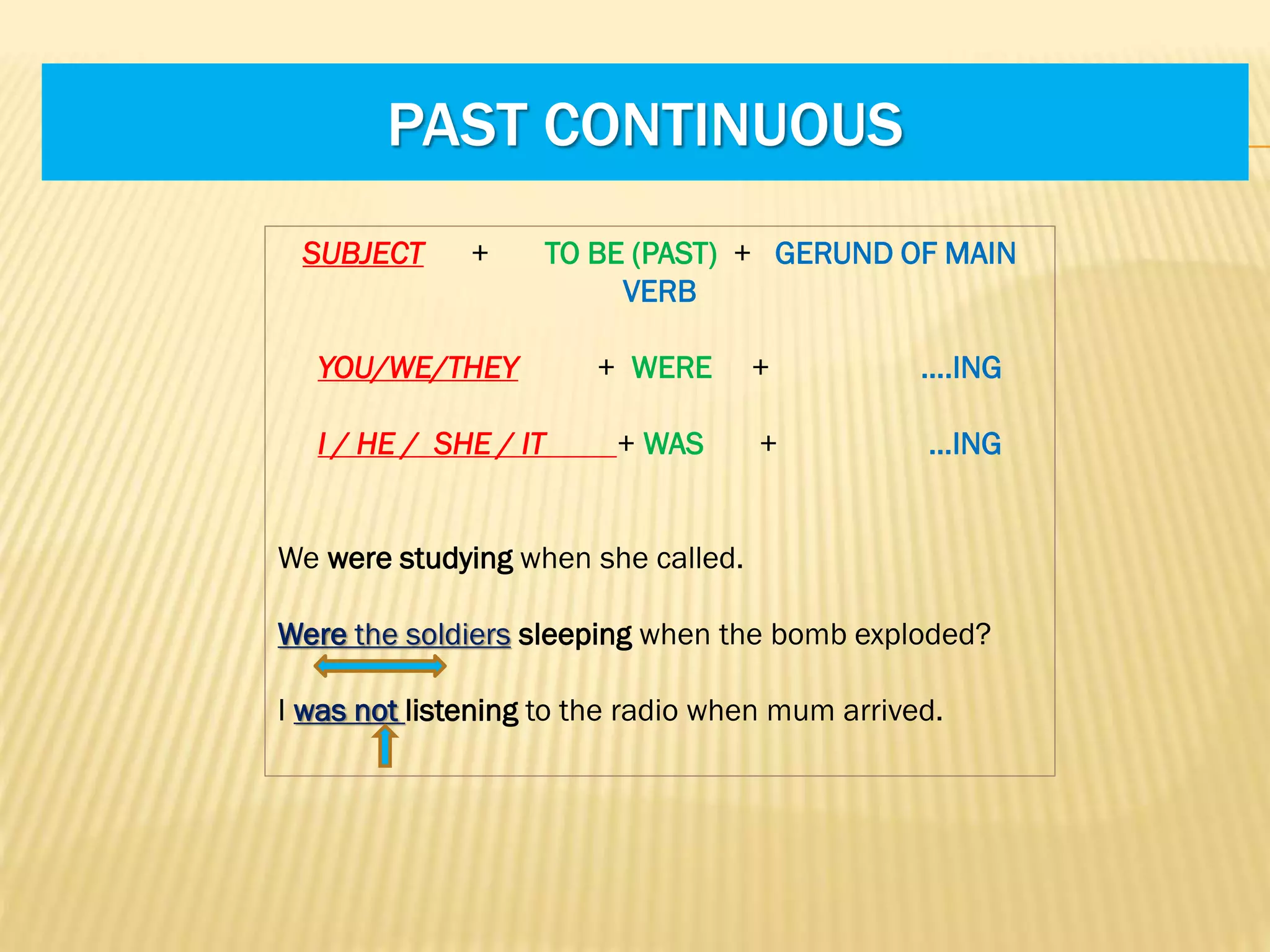 PAST CONTINUOUS

SUBJECT + TO BE (PAST) + GERUND OF MAIN VERB

YOU/WE/THEY + WERE + ....ING

I / HE / SHE / IT + WAS + ...ING

We were studying when she called.

Were the soldiers sleeping when the bomb exploded?

I was not listening to the radio when mum arrived.